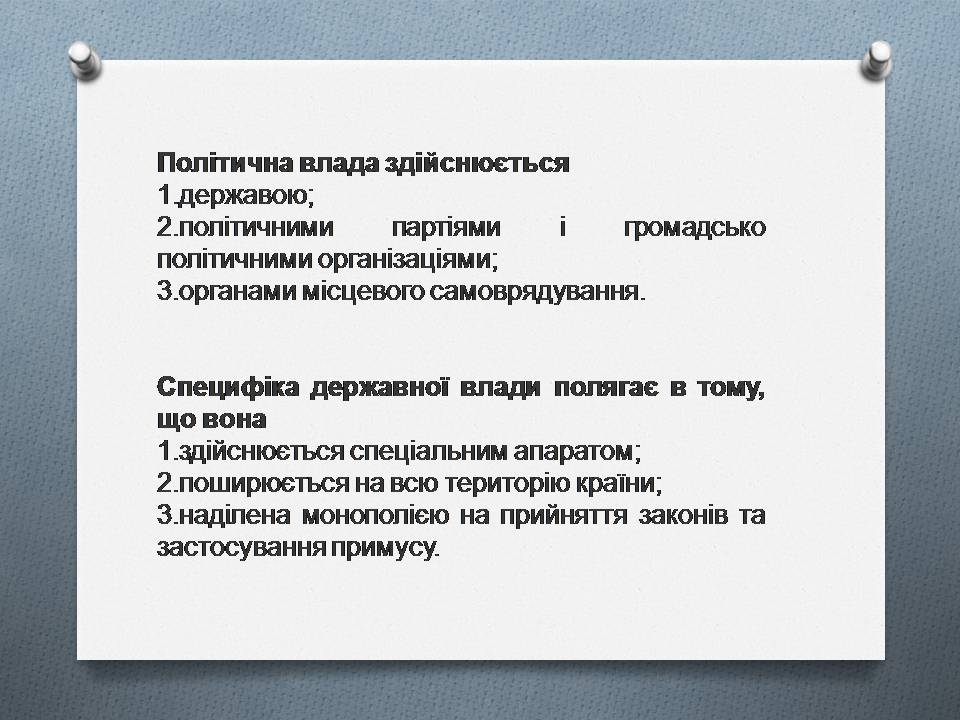 Політична влада здійснюється
1.державою;
2.політичними партіями і громадсько політичними організаціями;
3.органами місцевого самоврядування.

Специфіка державної влади полягає в тому, що вона
1.здійснюється спеціальним апаратом;
2.поширюється на всю територію країни;
3.наділена монополією на прийняття законів та застосування примусу.